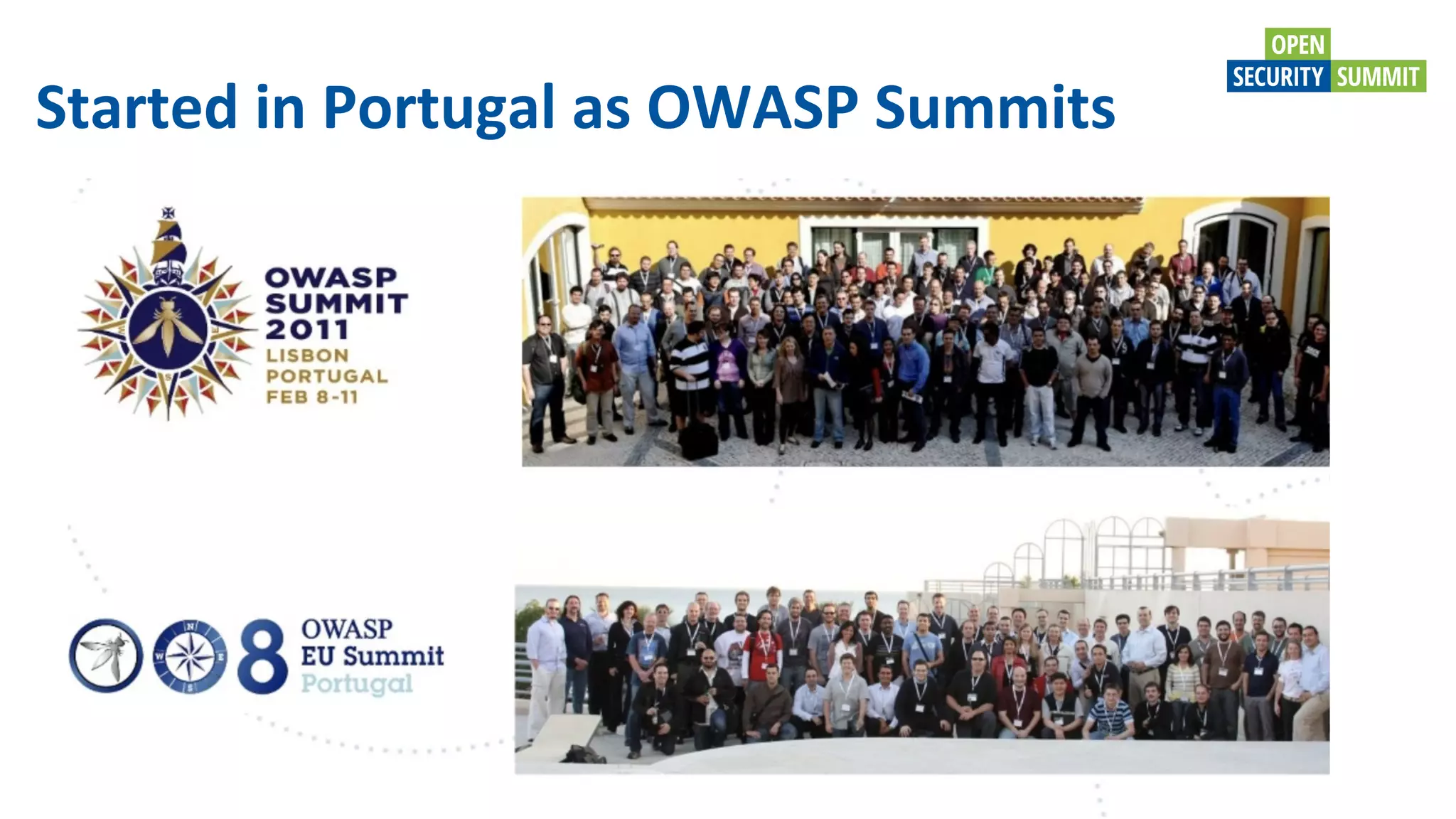 OPEN SECURITY SUMMIT

Started in Portugal as OWASP Summits

OWASP SUMMIT 2011 LISBON PORTUGAL FEB 8-11

N W E S

8 OWASP EU Summit Portugal